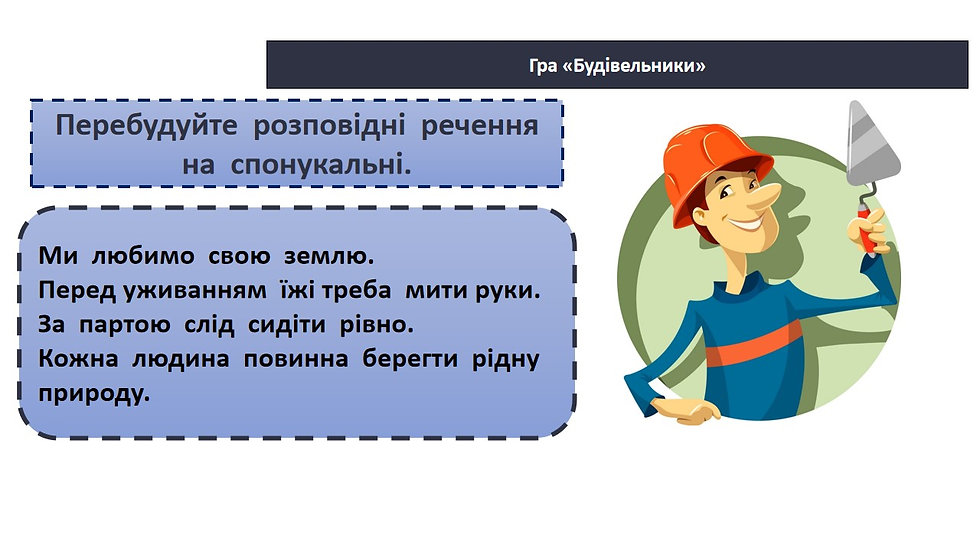 Гра «Будівельники»

Перебудуйте розповідні речення на спонукальні.

Ми любимо свою землю.
Перед уживанням їжі треба мити руки.
За партою слід сидіти рівно.
Кожна людина повинна берегти рідну природу.